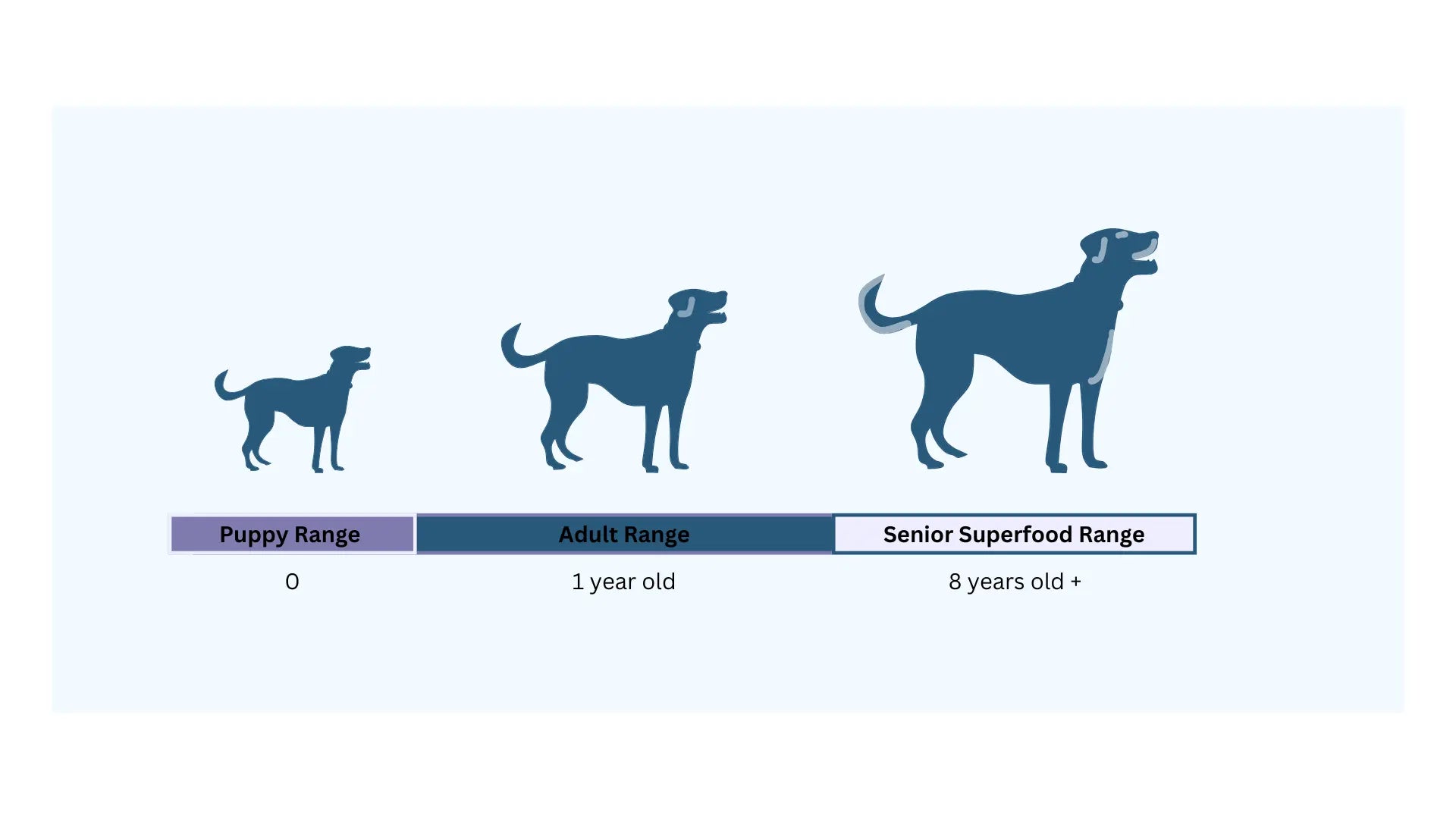 Puppy Range
Adult Range
Senior Superfood Range

0
1 year old
8 years old +